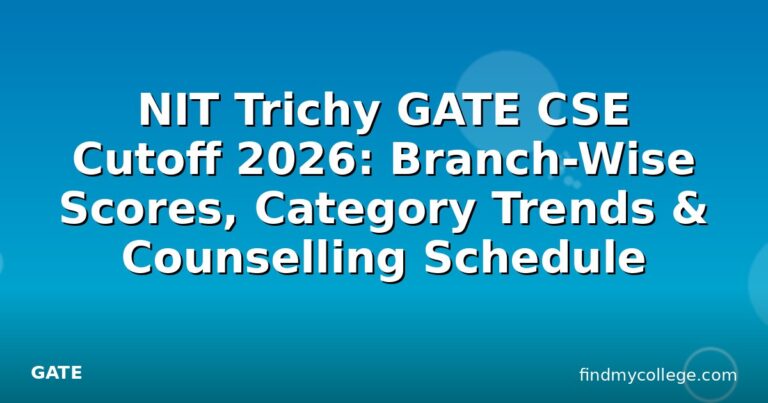 NIT Trichy GATE CSE Cutoff 2026: Branch-Wise Scores, Category Trends & Counselling Schedule

GATE

findmycollege.com